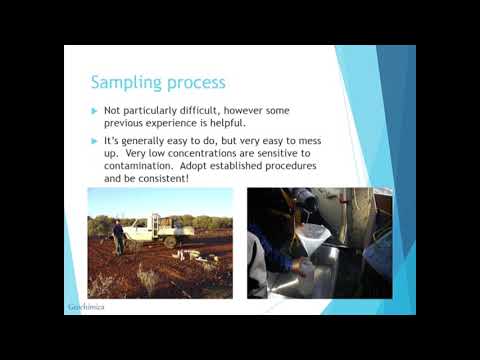 Sampling process

Not particularly difficult, however some previous experience is helpful.

It's generally easy to do, but very easy to mess up. Very low concentrations are sensitive to contamination. Adopt established procedures and be consistent!

Geochimica